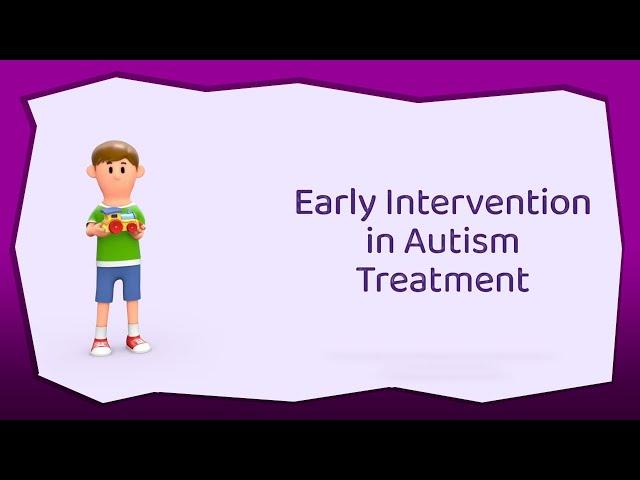 Early Intervention in Autism Treatment